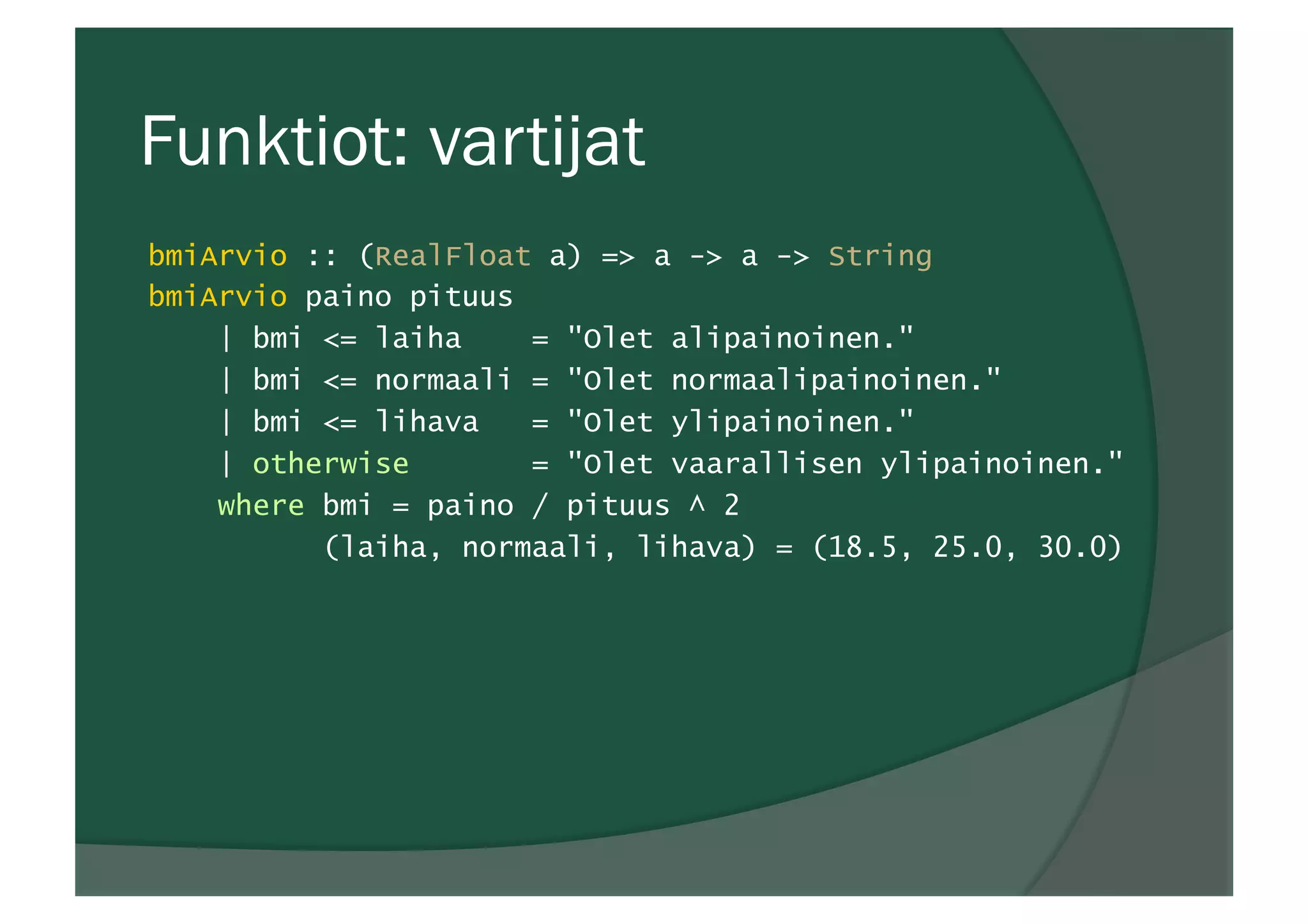 Funktiot: vartijat

bmiArvio :: (RealFloat a) => a -> a -> String
bmiArvio paino pituus
    | bmi <= laiha    = "Olet alipainoinen."
    | bmi <= normaali = "Olet normaalipainoinen."
    | bmi <= lihava   = "Olet ylipainoinen."
    | otherwise       = "Olet vaarallisen ylipainoinen."
    where bmi = paino / pituus ^ 2
          (laiha, normaali, lihava) = (18.5, 25.0, 30.0)